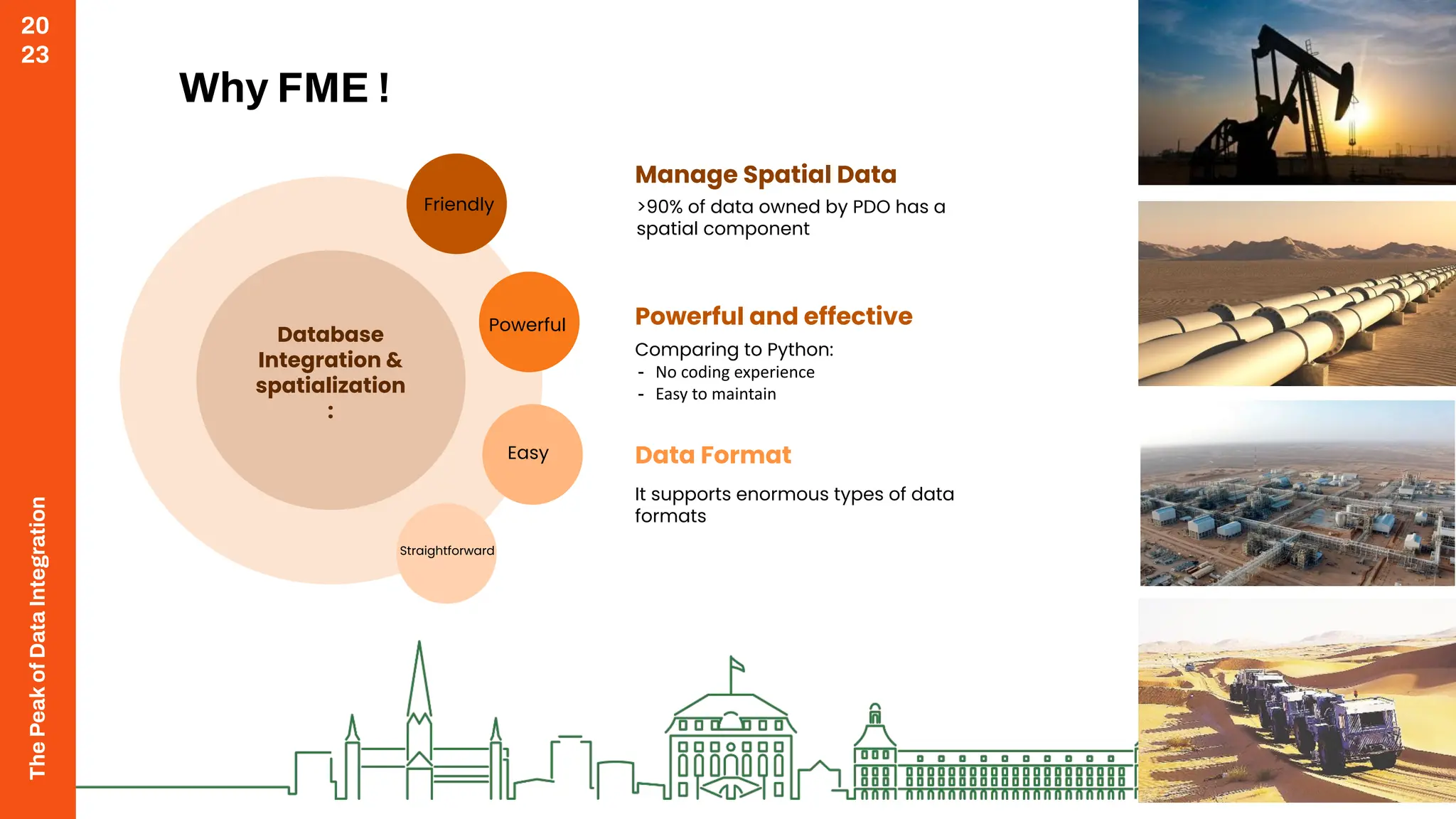 20
23

The Peak of Data Integration

Why FME !

Database Integration & spatialization
:

Friendly

Powerful

Easy

Straightforward

Manage Spatial Data

>90% of data owned by PDO has a spatial component

Powerful and effective

Comparing to Python:
- No coding experience
- Easy to maintain

Data Format

It supports enormous types of data formats